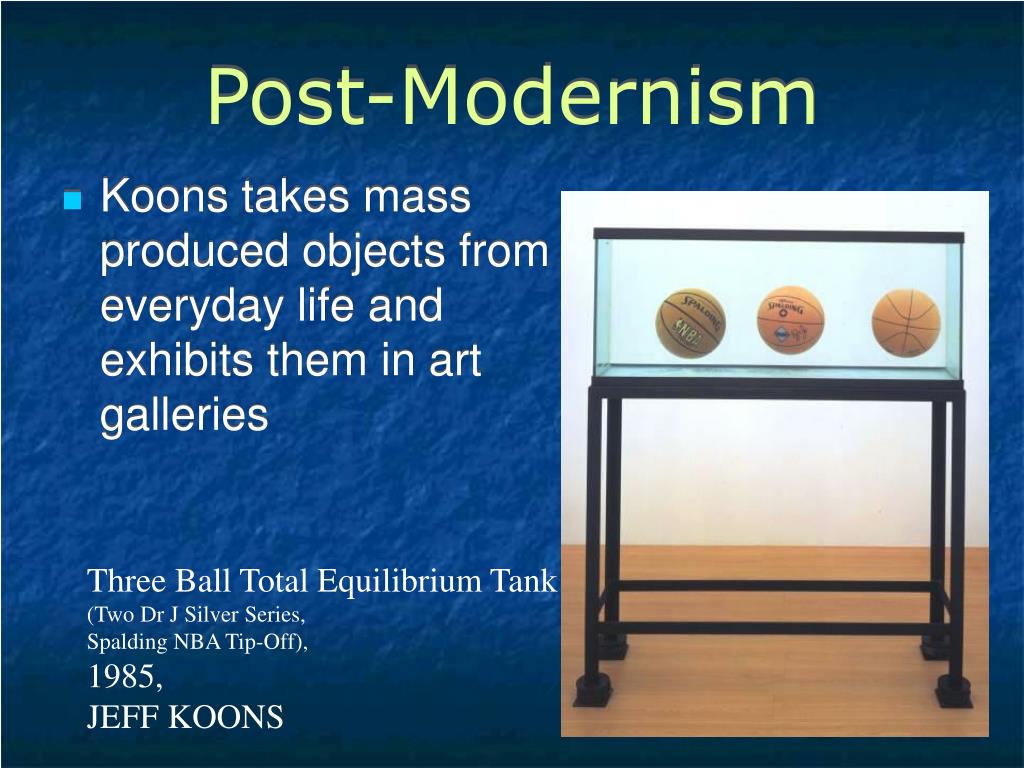 Post-Modernism

Koons takes mass produced objects from everyday life and exhibits them in art galleries

SPALDING NBA SPALDING

Three Ball Total Equilibrium Tank
(Two Dr J Silver Series,
Spalding NBA Tip-Off),
1985,
JEFF KOONS